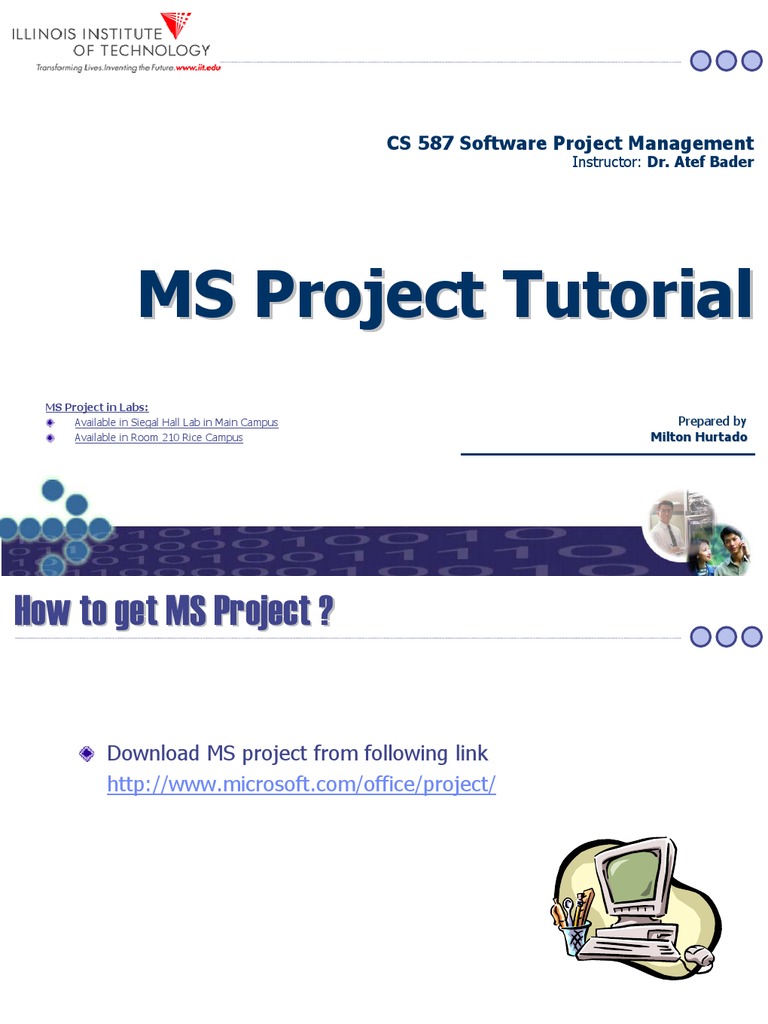 ILLINOIS INSTITUTE OF TECHNOLOGY
Transforming Lives.Inventing the Future.www.iit.edu

CS 587 Software Project Management
Instructor: Dr. Atef Bader

MS Project Tutorial

MS Project in Labs:
Available in Siegal Hall Lab in Main Campus
Available in Room 210 Rice Campus

Prepared by
Milton Hurtado

How to get MS Project ?

Download MS project from following link
http://www.microsoft.com/office/project/